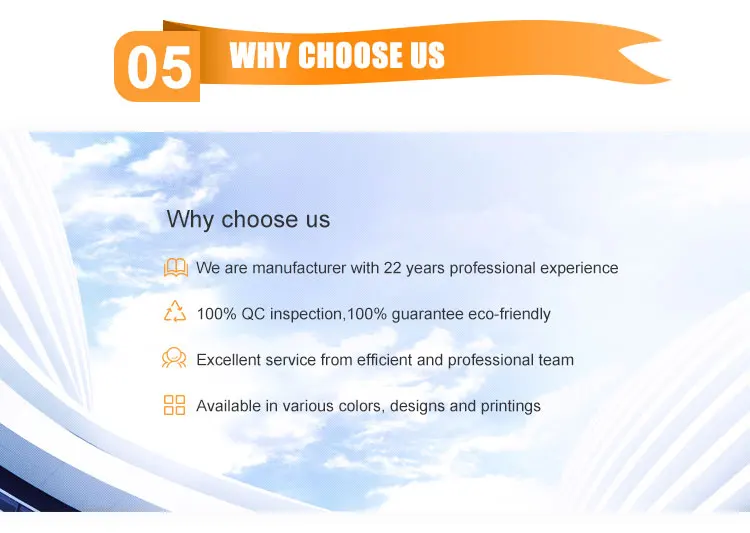 05 WHY CHOOSE US

Why choose us

We are manufacturer with 22 years professional experience

100% QC inspection,100% guarantee eco-friendly

Excellent service from efficient and professional team

Available in various colors, designs and printings